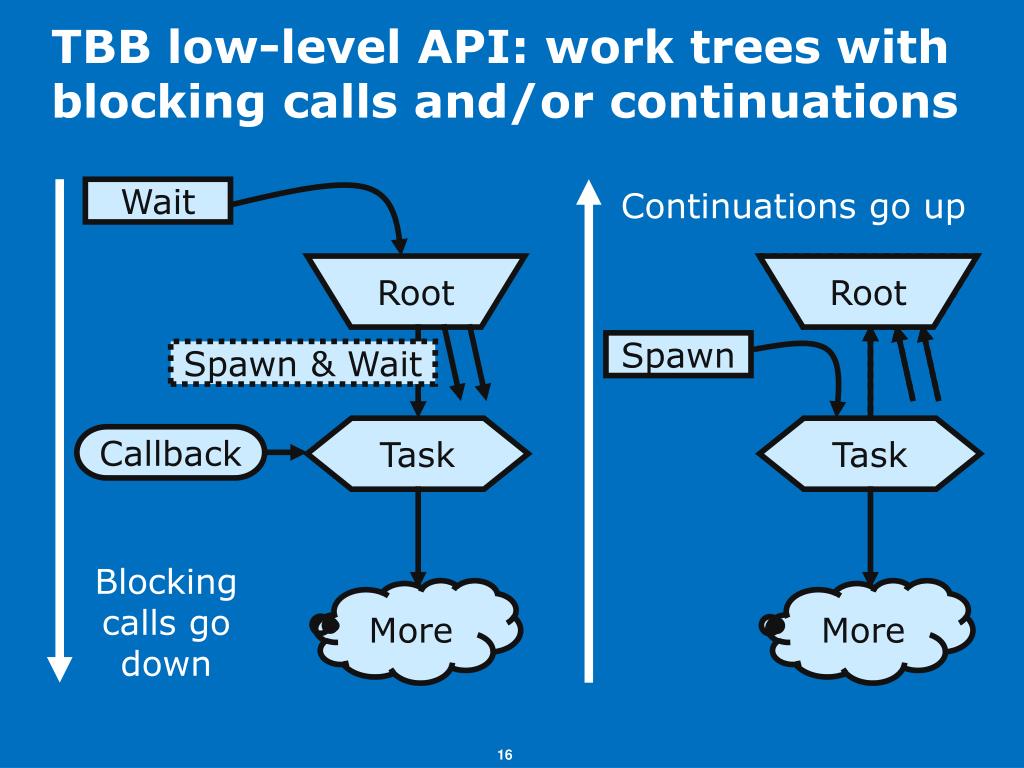 TBB low-level API: work trees with blocking calls and/or continuations

Wait

Root

Spawn & Wait

Callback

Task

Blocking calls go down

More

Continuations go up

Root

Spawn

Task

More

16